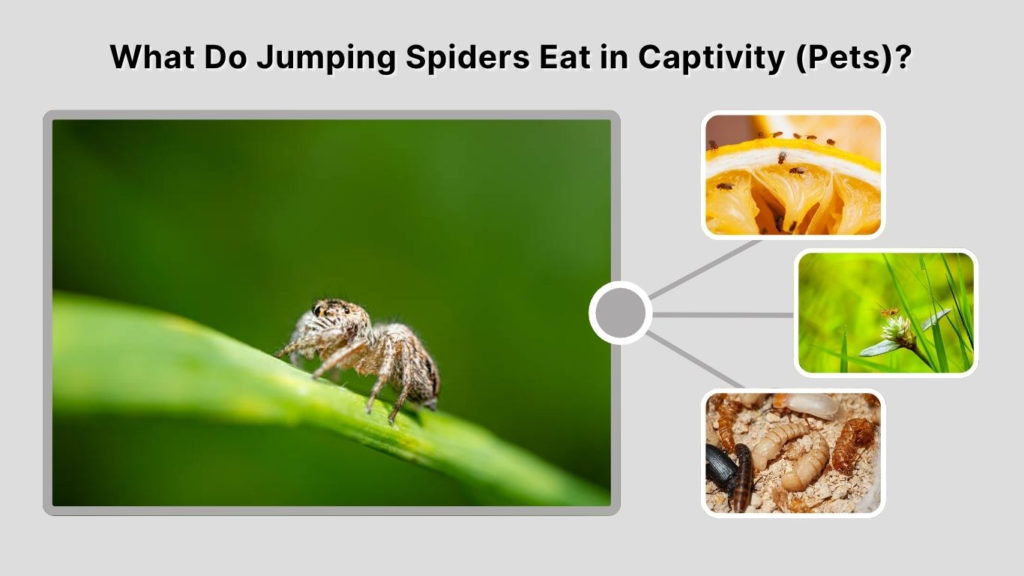 What Do Jumping Spiders Eat in Captivity (Pets)?